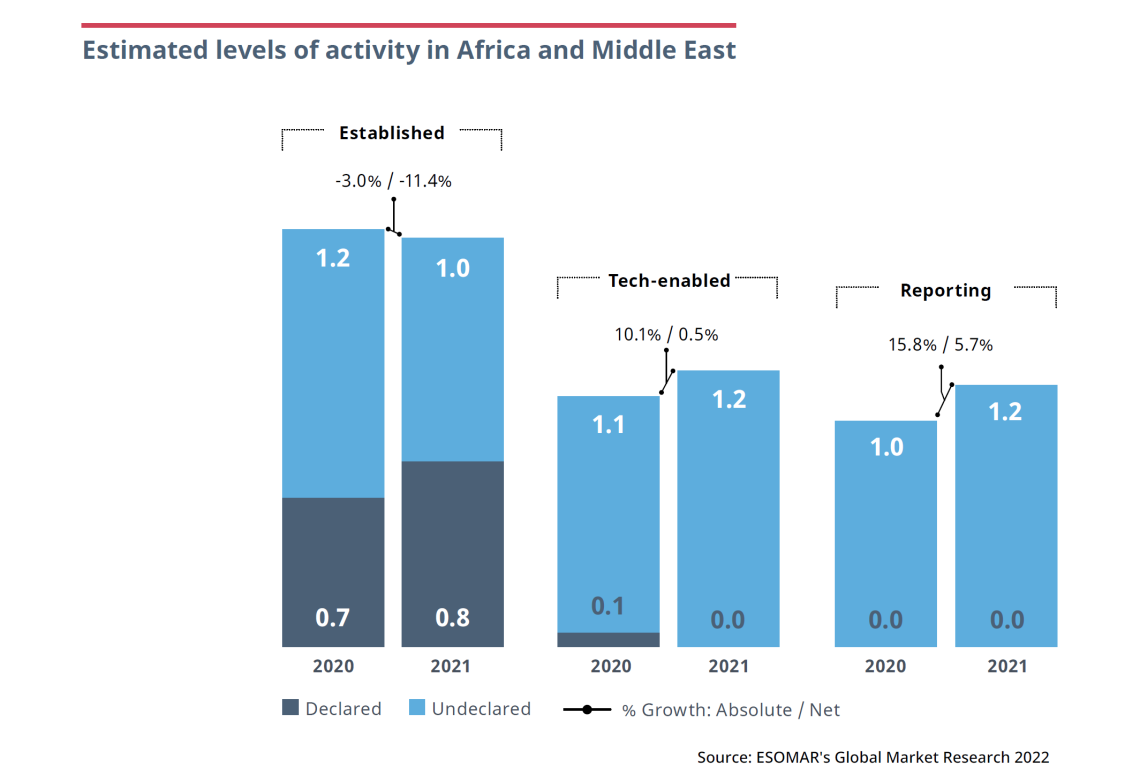 Estimated levels of activity in Africa and Middle East

Established

-3.0% / -11.4%

1.2
1.0
0.7
0.8
2020
2021

Tech-enabled

10.1% / 0.5%

1.1
1.2
0.1
0.0
2020
2021

Reporting

15.8% / 5.7%

1.0
1.2
0.0
0.0
2020
2021

Declared
Undeclared
% Growth: Absolute / Net

Source: ESOMAR's Global Market Research 2022